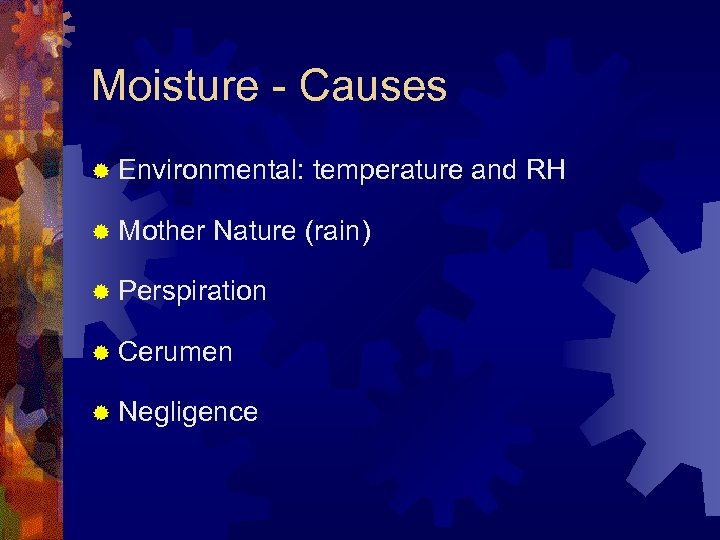 Moisture - Causes

Environmental: temperature and RH

Mother Nature (rain)

Perspiration

Cerumen

Negligence